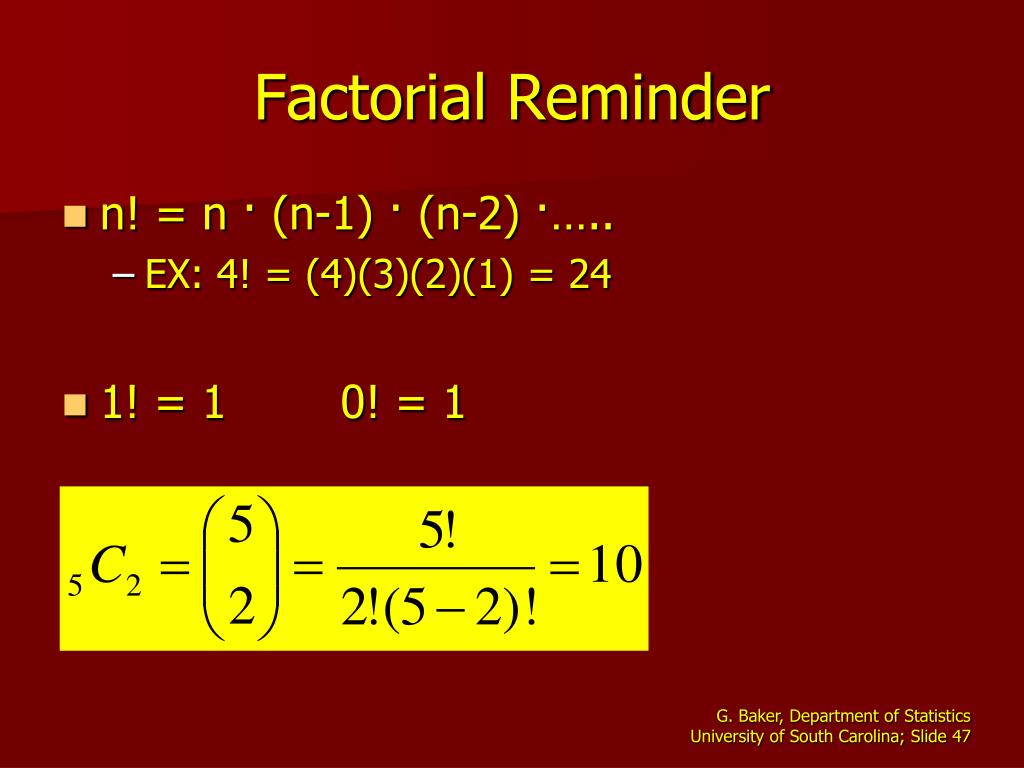 Factorial Reminder

n! = n · (n-1) · (n-2) ·…..

– EX: 4! = (4)(3)(2)(1) = 24

1! = 1 0! = 1

${}_5C_2 = \binom{5}{2} = \frac{5!}{2!(5-2)!} = 10$

G. Baker, Department of Statistics
University of South Carolina; Slide 47